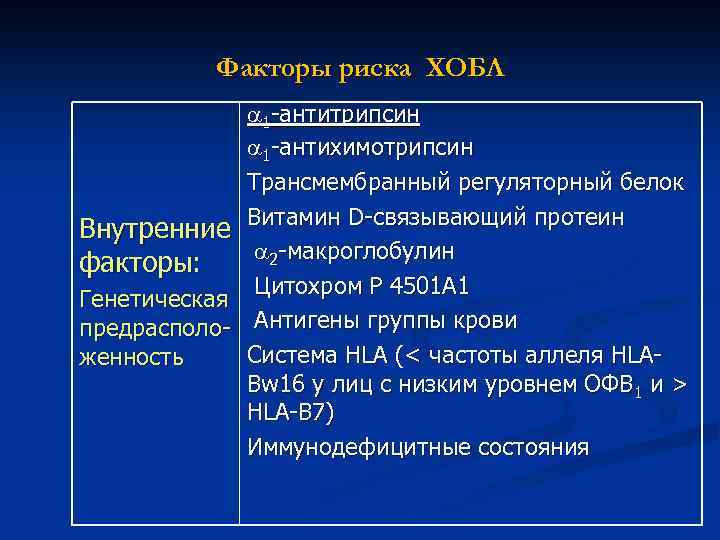 Факторы риска ХОБЛ

| Внутренние факторы: Генетическая предрасположенность | $\alpha_1$-антитрипсин<br>$\alpha_1$-антихимотрипсин<br>Трансмембранный регуляторный белок<br>Витамин D-связывающий протеин<br>$\alpha_2$-макроглобулин<br>Цитохром Р 4501А1<br>Антигены группы крови<br>Система HLA (< частоты аллеля HLA-Bw16 у лиц с низким уровнем ОФВ$_1$ и > HLA-B7)<br>Иммунодефицитные состояния |
|---|---|